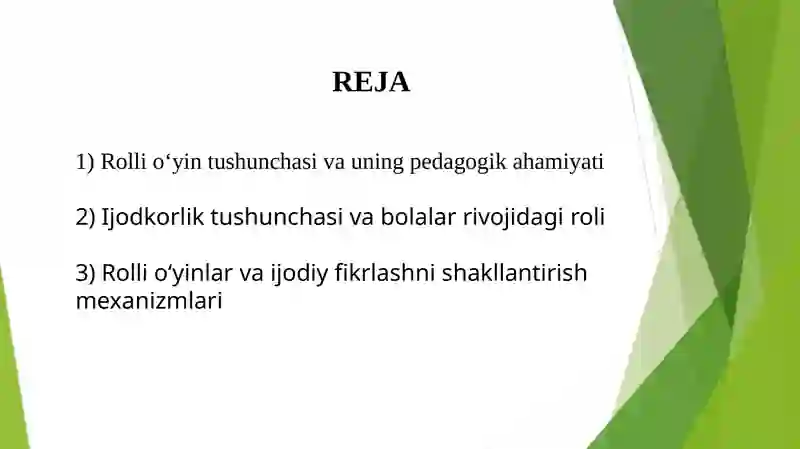 REJA

1) Rolli o‘yin tushunchasi va uning pedagogik ahamiyati

2) Ijodkorlik tushunchasi va bolalar rivojidagi roli

3) Rolli o‘yinlar va ijodiy fikrlashni shakllantirish mexanizmlari